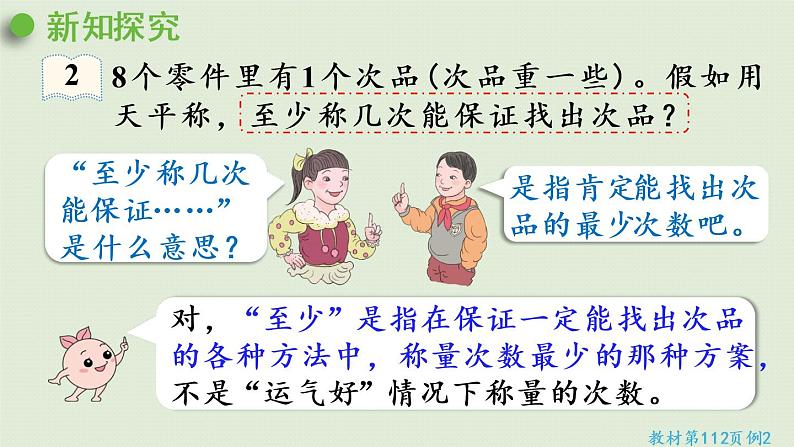 新知探究

2 8个零件里有1个次品（次品重一些）。假如用天平称，至少称几次能保证找出次品？

“至少称几次能保证……”是什么意思？

是指肯定能找出次品的最少次数吧。

对，“至少”是指在保证一定能找出次品的各种方法中，称量次数最少的那种方案，不是“运气好”情况下称量的次数。

教材第112页 例2